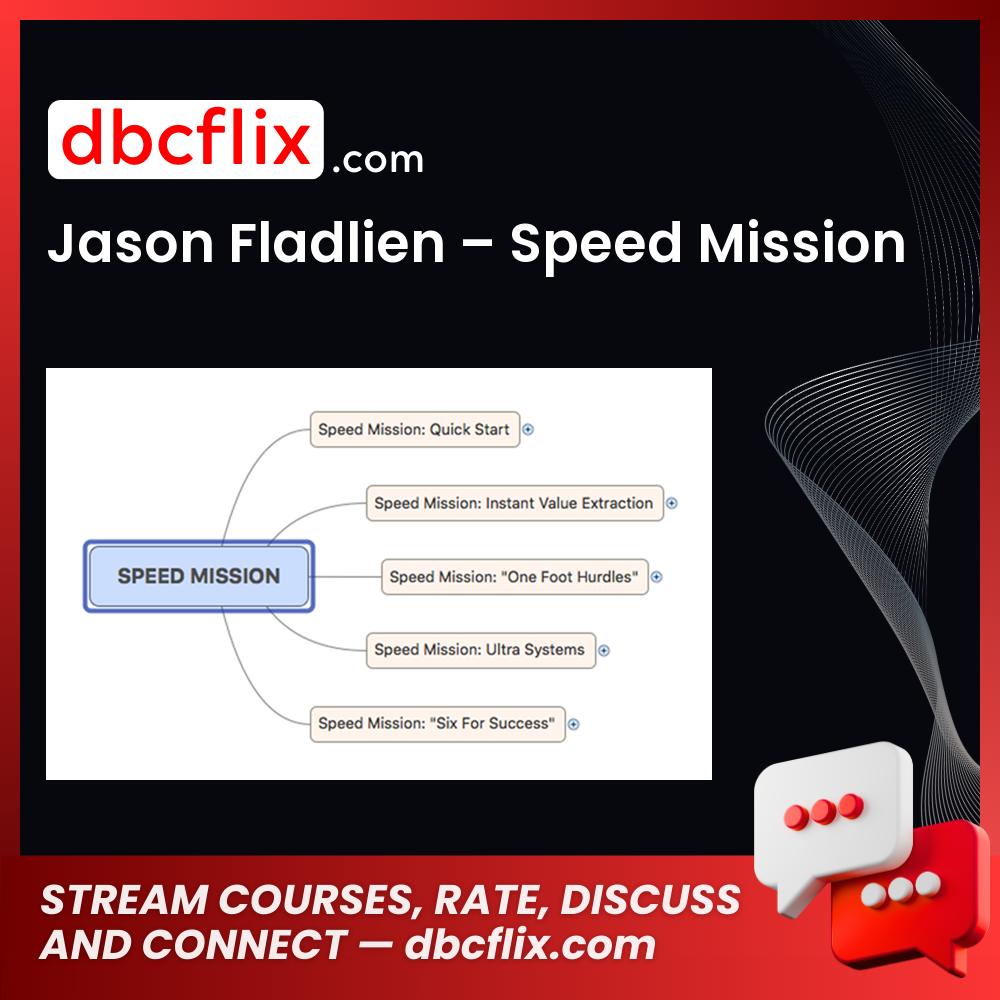 dbcflix.com

Jason Fladlien – Speed Mission

SPEED MISSION

Speed Mission: Quick Start

Speed Mission: Instant Value Extraction

Speed Mission: "One Foot Hurdles"

Speed Mission: Ultra Systems

Speed Mission: "Six For Success"

STREAM COURSES, RATE, DISCUSS AND CONNECT — dbcflix.com